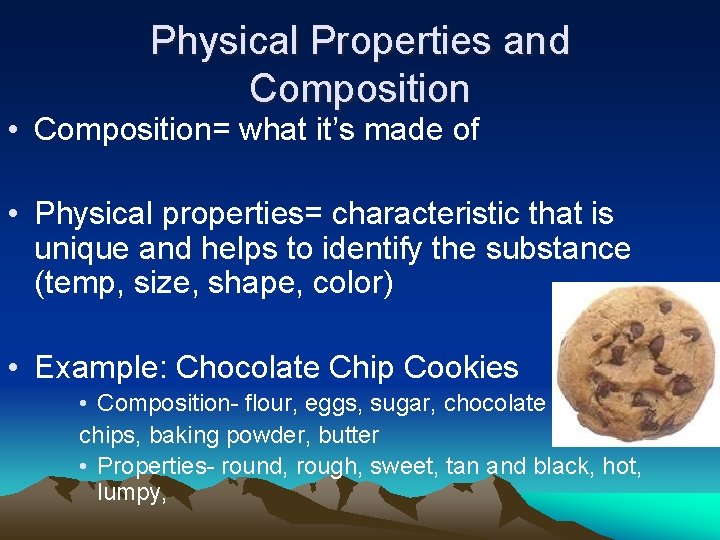 Physical Properties and Composition

• Composition= what it's made of

• Physical properties= characteristic that is unique and helps to identify the substance (temp, size, shape, color)

• Example: Chocolate Chip Cookies
• Composition- flour, eggs, sugar, chocolate chips, baking powder, butter
• Properties- round, rough, sweet, tan and black, hot, lumpy,